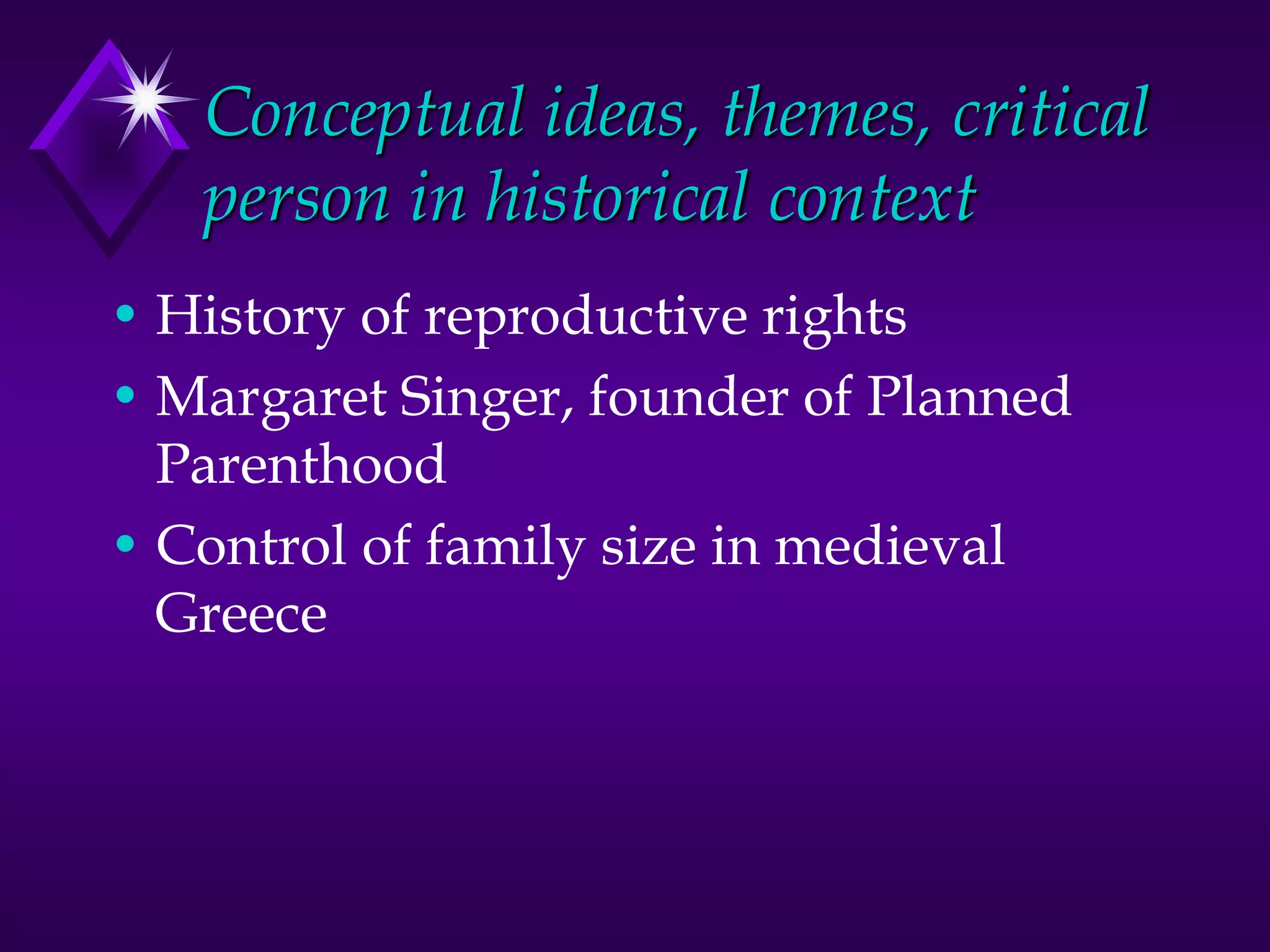 Conceptual ideas, themes, critical person in historical context

• History of reproductive rights
• Margaret Singer, founder of Planned Parenthood
• Control of family size in medieval Greece